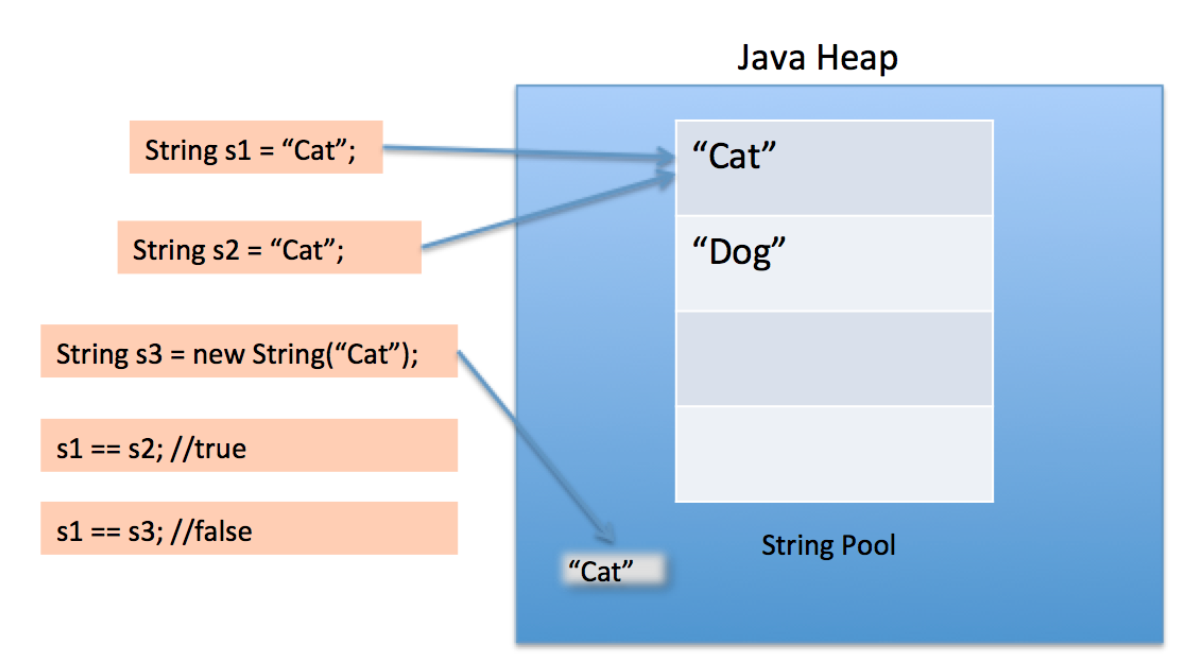 Java Heap

String s1 = “Cat”;

String s2 = “Cat”;

String s3 = new String(“Cat”);

s1 == s2; //true

s1 == s3; //false

“Cat”

“Dog”

String Pool

“Cat”